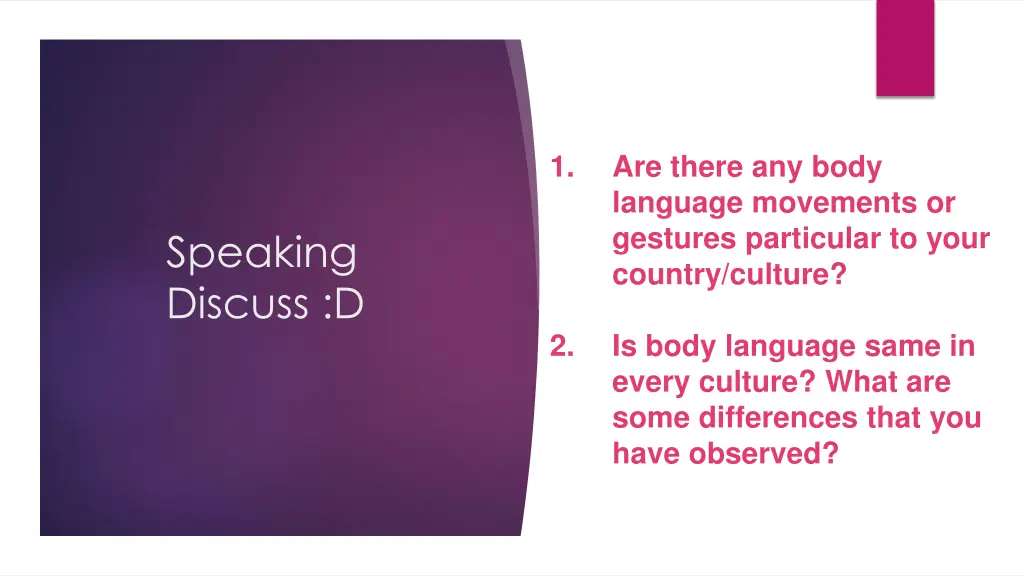 Speaking
Discuss :D

1. Are there any body language movements or gestures particular to your country/culture?

2. Is body language same in every culture? What are some differences that you have observed?